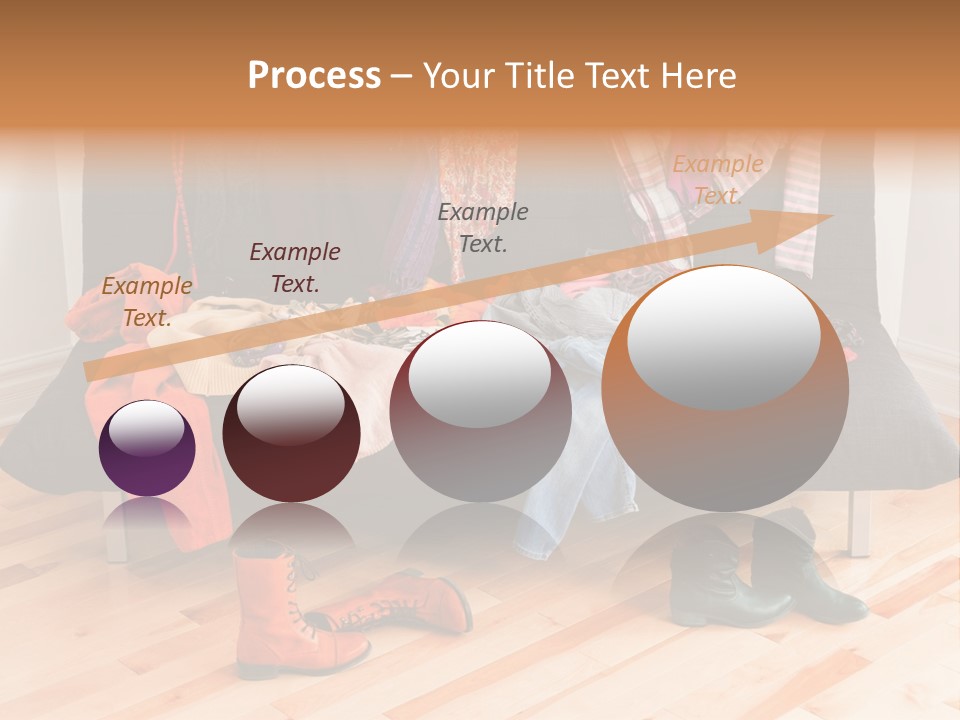 Process – Your Title Text Here

Example Text.

Example Text.

Example Text.

Example Text.